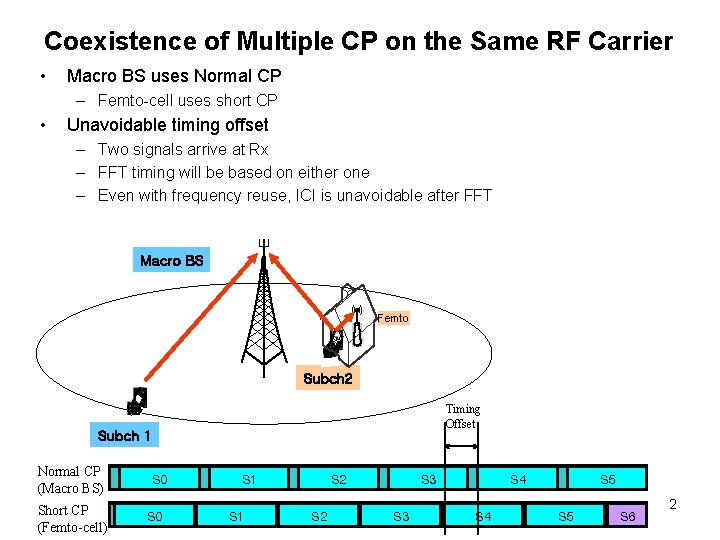 Coexistence of Multiple CP on the Same RF Carrier

• Macro BS uses Normal CP
– Femto-cell uses short CP
• Unavoidable timing offset
– Two signals arrive at Rx
– FFT timing will be based on either one
– Even with frequency reuse, ICI is unavoidable after FFT

Macro BS

Femto

Subch2

Subch 1

Timing Offset

Normal CP (Macro BS)

S0 S1 S2 S3 S4 S5

Short CP (Femto-cell)

S0 S1 S2 S3 S4 S5 S6

2